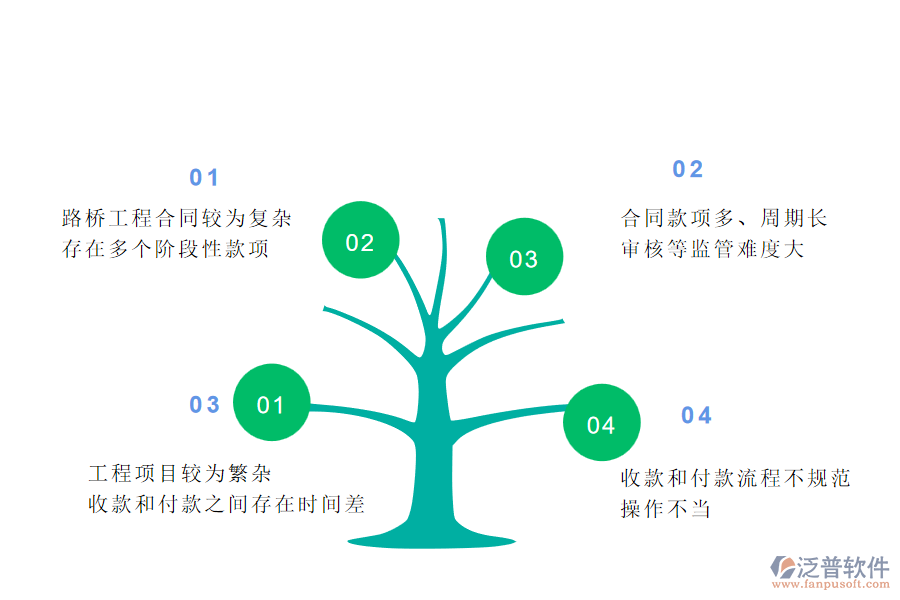 01

路桥工程合同较为复杂
存在多个阶段性款项

02

合同款项多、周期长
审核等监管难度大

02

03

01

04

03

工程项目较为繁杂
收款和付款之间存在时间差

04

收款和付款流程不规范
操作不当

泛普软件
www.fanpusoft.com